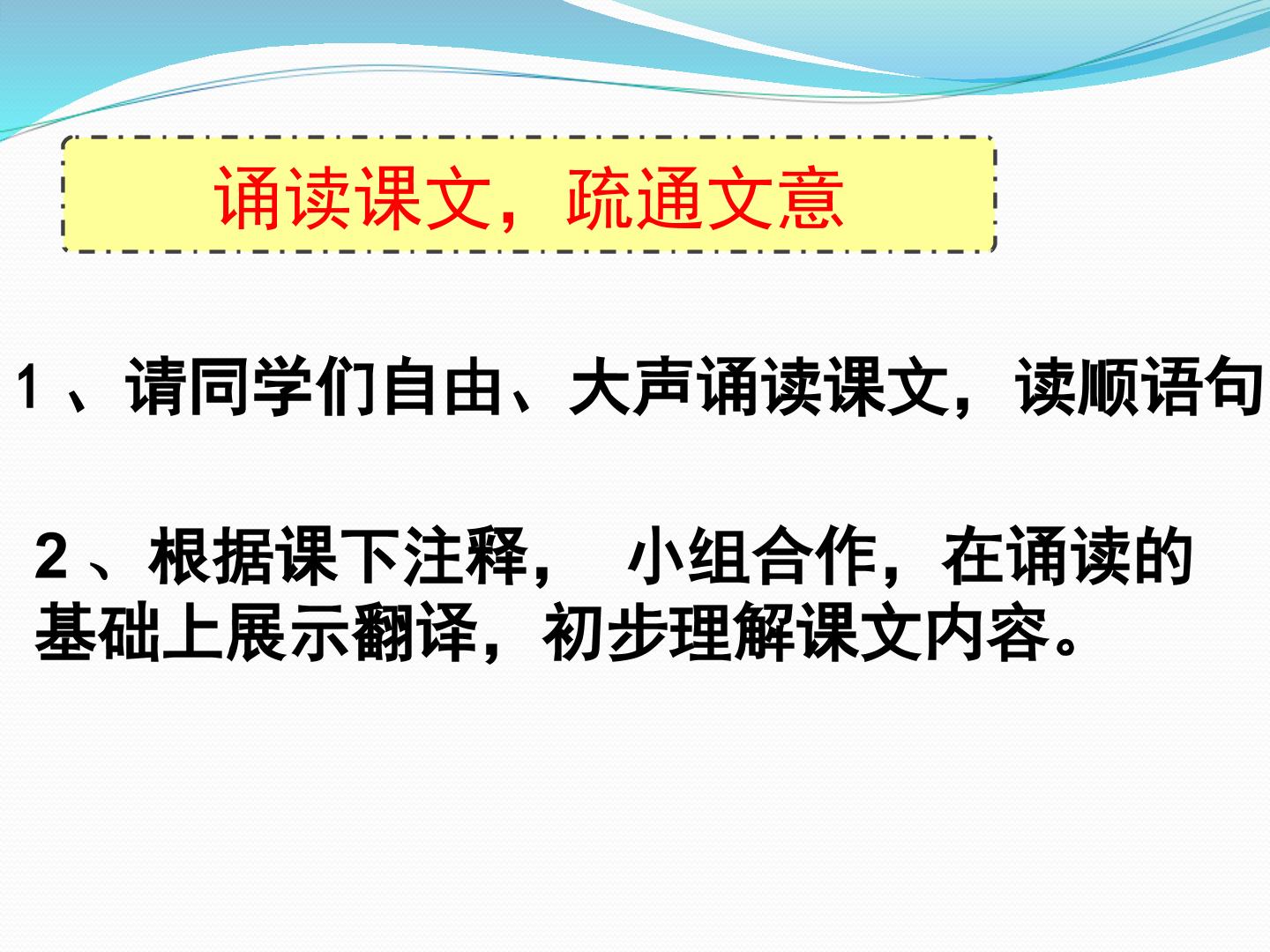 诵读课文，疏通文意

1、请同学们自由、大声诵读课文，读顺语句

2、根据课下注释， 小组合作，在诵读的基础上展示翻译，初步理解课文内容。